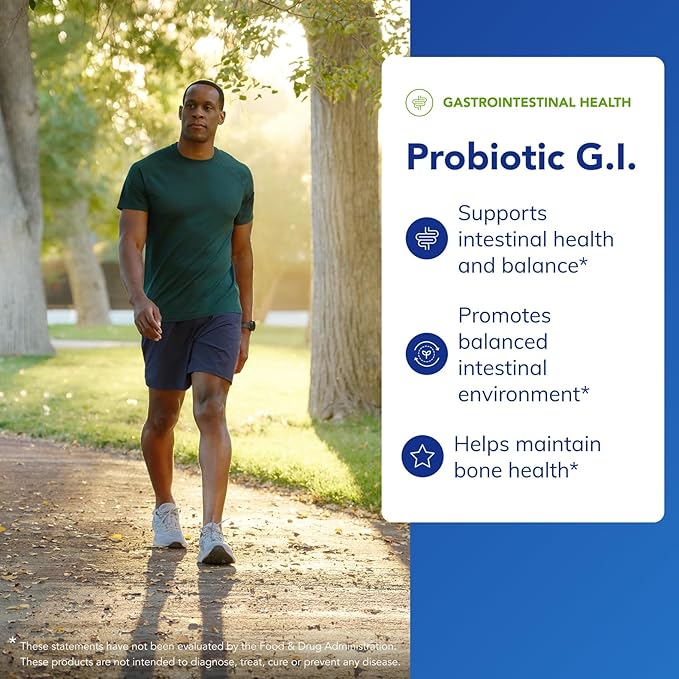 GASTROINTESTINAL HEALTH

Probiotic G.I.

Supports intestinal health and balance*

Promotes balanced intestinal environment*

Helps maintain bone health*

* These statements have not been evaluated by the Food & Drug Administration. These products are not intended to diagnose, treat, cure or prevent any disease.